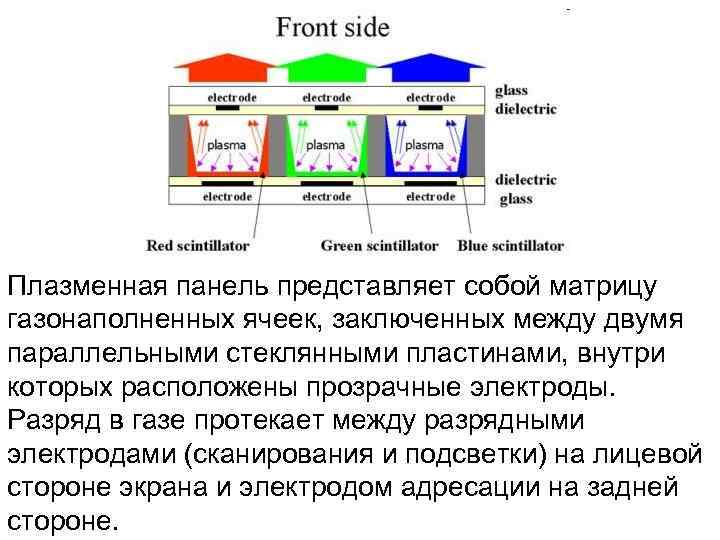 Front side

electrode electrode electrode glass dielectric

plasma plasma plasma

dielectric

electrode electrode electrode glass

Red scintillator Green scintillator Blue scintillator

Плазменная панель представляет собой матрицу газонаполненных ячеек, заключенных между двумя параллельными стеклянными пластинами, внутри которых расположены прозрачные электроды. Разряд в газе протекает между разрядными электродами (сканирования и подсветки) на лицевой стороне экрана и электродом адресации на задней стороне.